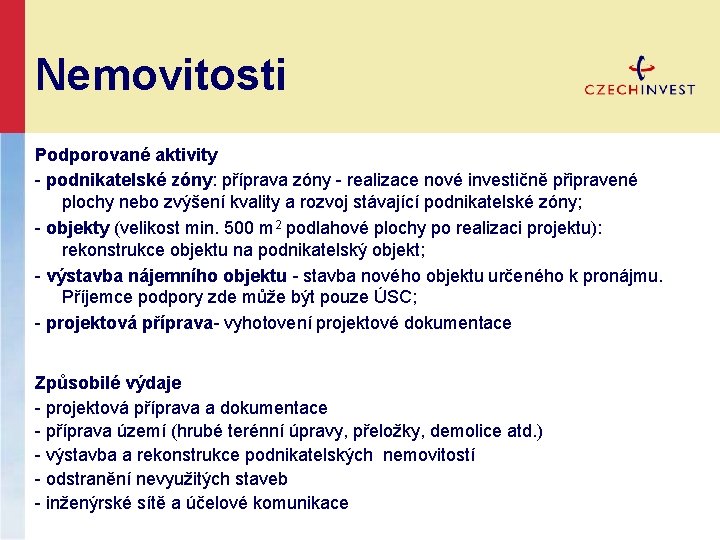 Nemovitosti

CZECHINVEST

Podporované aktivity
- podnikatelské zóny: příprava zóny - realizace nové investičně připravené plochy nebo zvýšení kvality a rozvoj stávající podnikatelské zóny;
- objekty (velikost min. 500 m$^2$ podlahové plochy po realizaci projektu): rekonstrukce objektu na podnikatelský objekt;
- výstavba nájemního objektu - stavba nového objektu určeného k pronájmu. Příjemce podpory zde může být pouze ÚSC;
- projektová příprava- vyhotovení projektové dokumentace

Způsobilé výdaje
- projektová příprava a dokumentace
- příprava území (hrubé terénní úpravy, přeložky, demolice atd.)
- výstavba a rekonstrukce podnikatelských nemovitostí
- odstranění nevyužitých staveb
- inženýrské sítě a účelové komunikace